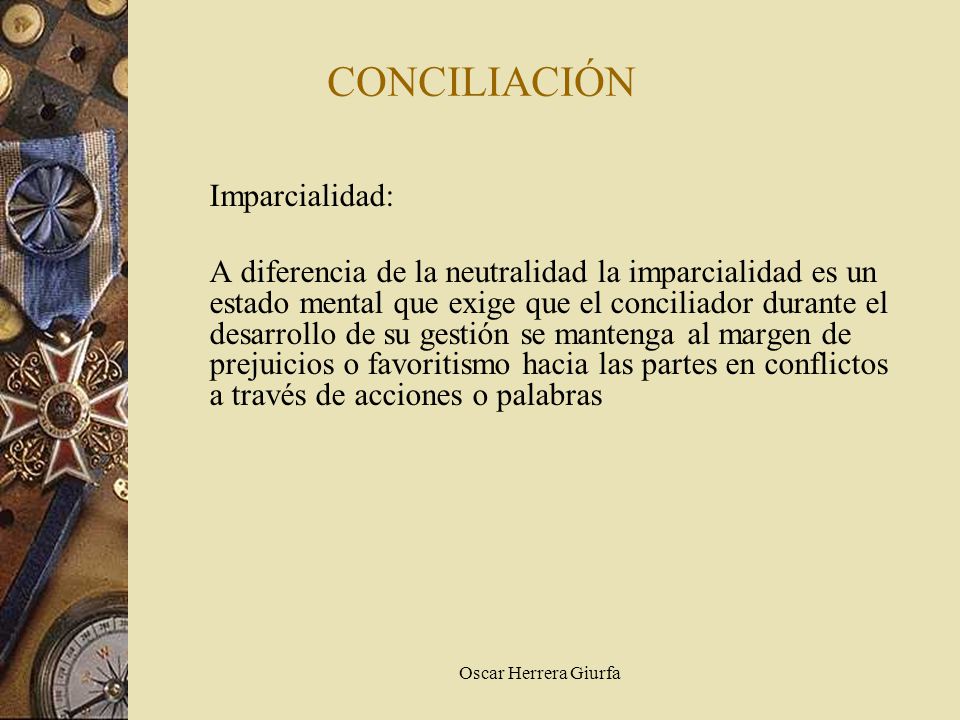 CONCILIACIÓN

Imparcialidad:

A diferencia de la neutralidad la imparcialidad es un estado mental que exige que el conciliador durante el desarrollo de su gestión se mantenga al margen de prejuicios o favoritismo hacia las partes en conflictos a través de acciones o palabras

Oscar Herrera Giurfa